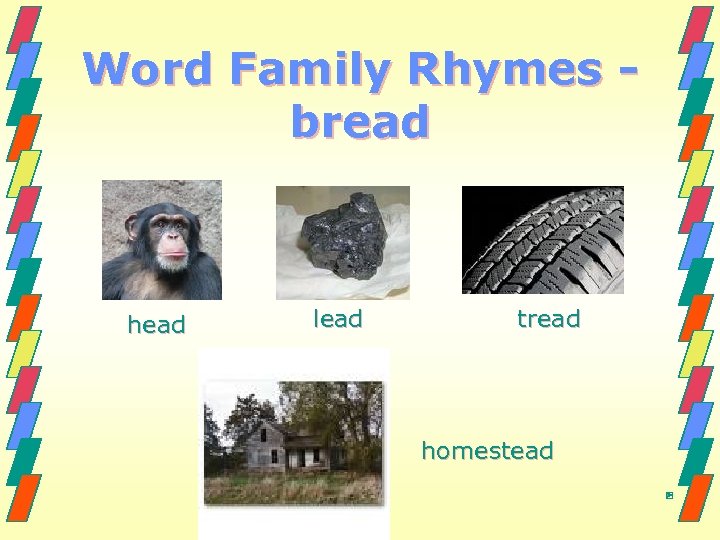 Word Family Rhymes - bread

head

lead

tread

homestead